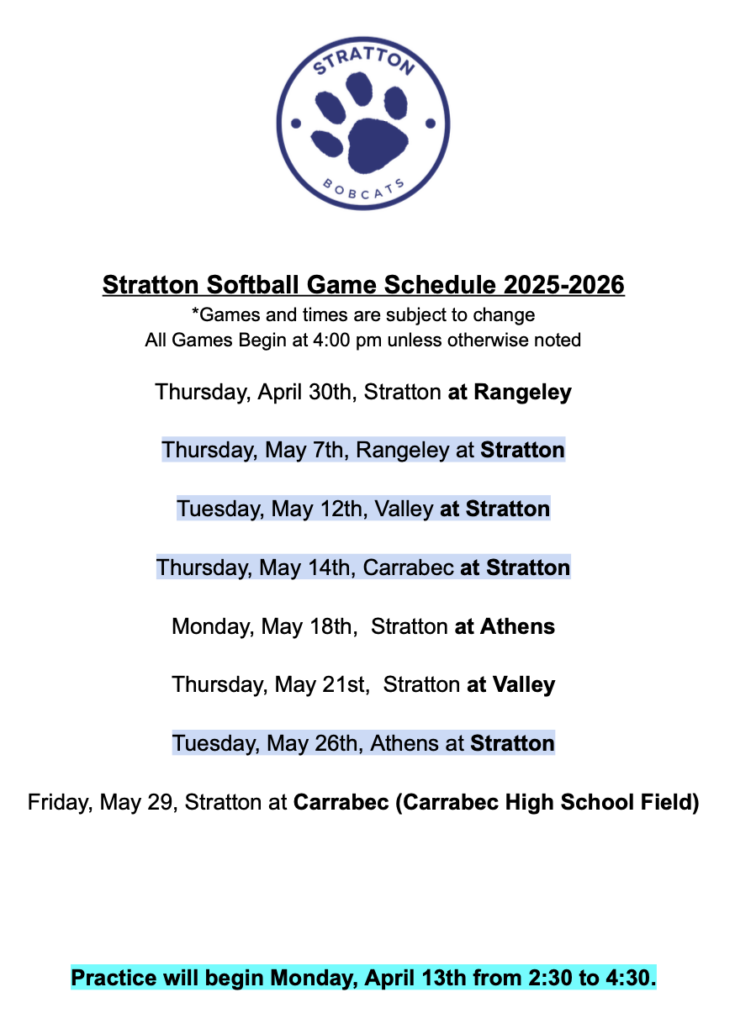 STRATTON
BOBCATS

Stratton Softball Game Schedule 2025-2026
*Games and times are subject to change
All Games Begin at 4:00 pm unless otherwise noted

Thursday, April 30th, Stratton at Rangeley

Thursday, May 7th, Rangeley at Stratton

Tuesday, May 12th, Valley at Stratton

Thursday, May 14th, Carrabec at Stratton

Monday, May 18th, Stratton at Athens

Thursday, May 21st, Stratton at Valley

Tuesday, May 26th, Athens at Stratton

Friday, May 29, Stratton at Carrabec (Carrabec High School Field)

Practice will begin Monday, April 13th from 2:30 to 4:30.